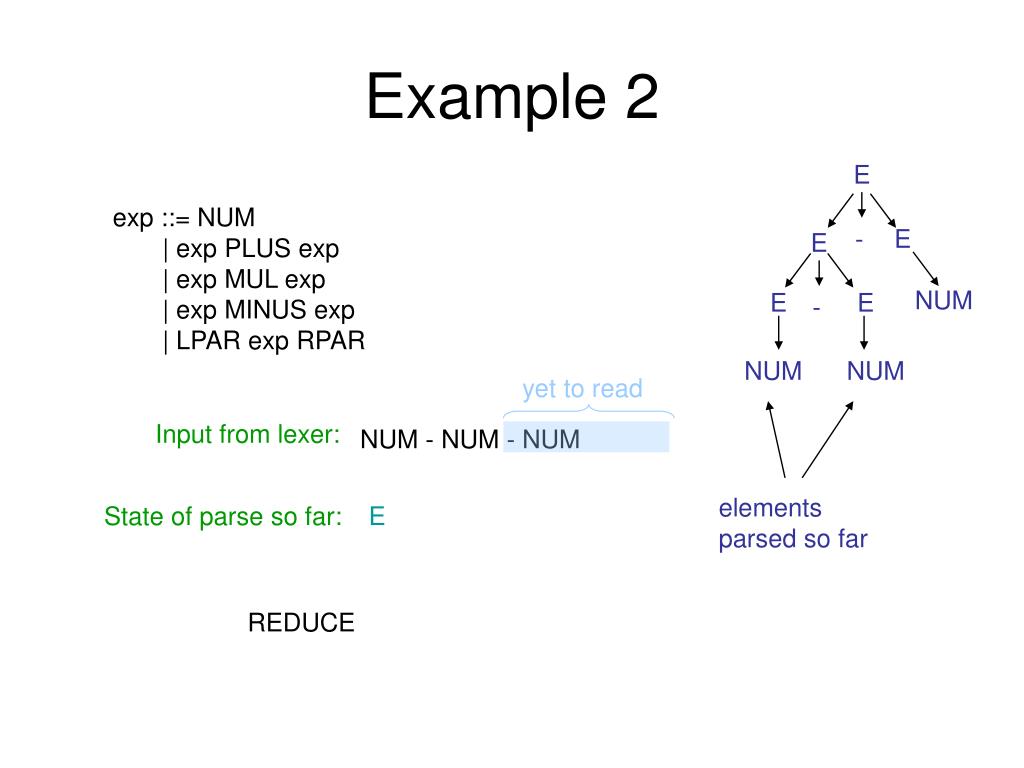 Example 2

exp ::= NUM
| exp PLUS exp
| exp MUL exp
| exp MINUS exp
| LPAR exp RPAR

yet to read

Input from lexer: NUM - NUM - NUM

State of parse so far: E

REDUCE

E
E - E
E - E NUM
NUM NUM

elements parsed so far